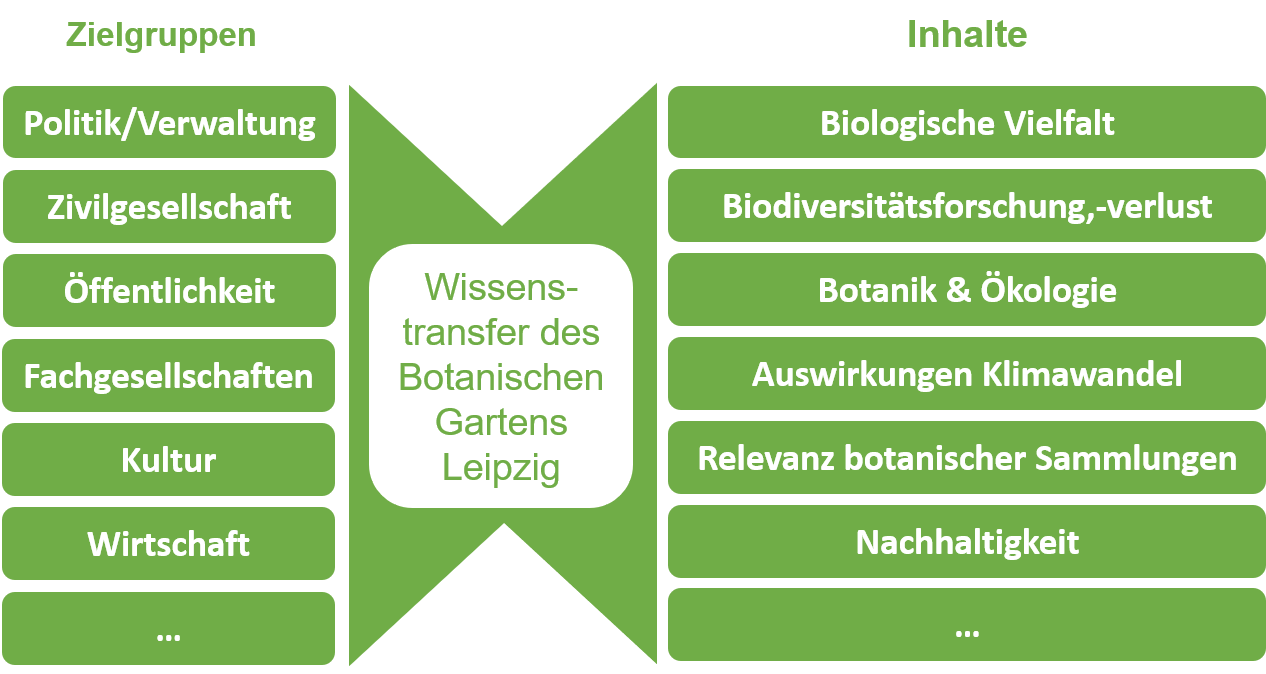 Zielgruppen

Politik/Verwaltung

Zivilgesellschaft

Öffentlichkeit

Fachgesellschaften

Kultur

Wirtschaft

...

Wissenstransfer des Botanischen Gartens Leipzig

Inhalte

Biologische Vielfalt

Biodiversitätsforschung,-verlust

Botanik & Ökologie

Auswirkungen Klimawandel

Relevanz botanischer Sammlungen

Nachhaltigkeit

...